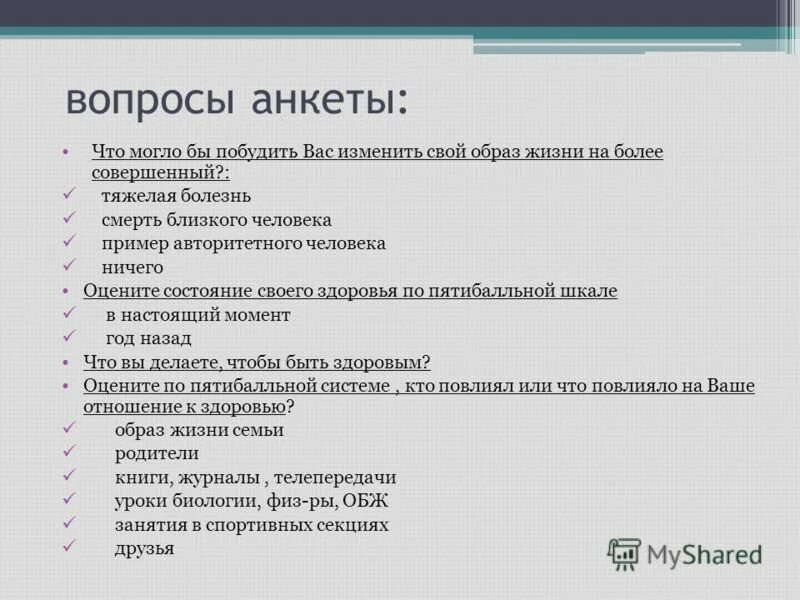 вопросы анкеты:

• Что могло бы побудить Вас изменить свой образ жизни на более совершенный?:
✓ тяжелая болезнь
✓ смерть близкого человека
✓ пример авторитетного человека
✓ ничего
• Оцените состояние своего здоровья по пятибалльной шкале
✓ в настоящий момент
✓ год назад
• Что вы делаете, чтобы быть здоровым?
• Оцените по пятибалльной системе , кто повлиял или что повлияло на Ваше отношение к здоровью?
✓ образ жизни семьи
✓ родители
✓ книги, журналы , телепередачи
✓ уроки биологии, физ-ры, ОБЖ
✓ занятия в спортивных секциях
✓ друзья

MyShared